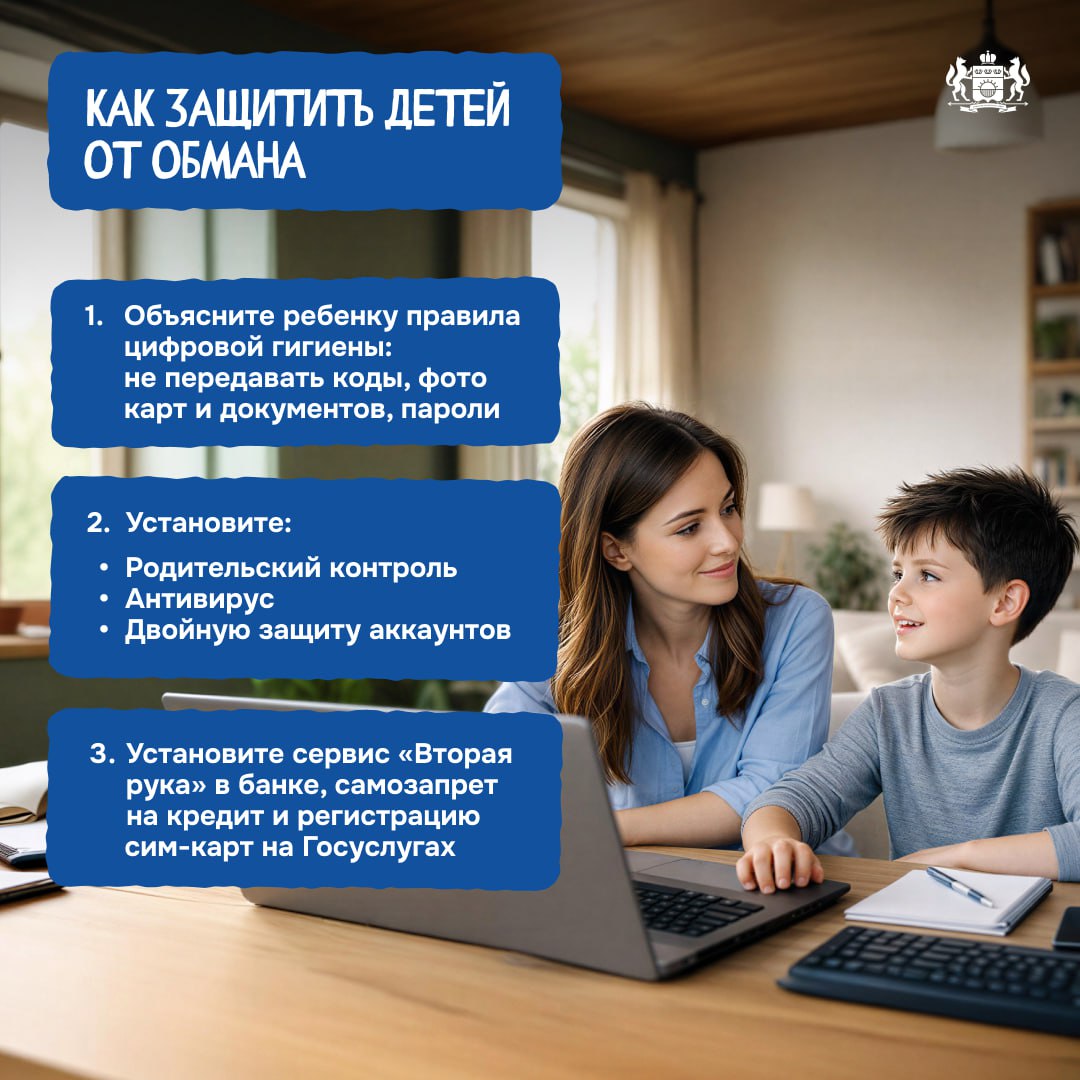 КАК ЗАЩИТИТЬ ДЕТЕЙ ОТ ОБМАНА

1. Объясните ребенку правила цифровой гигиены: не передавать коды, фото карт и документов, пароли

2. Установите:
• Родительский контроль
• Антивирус
• Двойную защиту аккаунтов

3. Установите сервис «Вторая рука» в банке, самозапрет на кредит и регистрацию сим-карт на Госуслугах